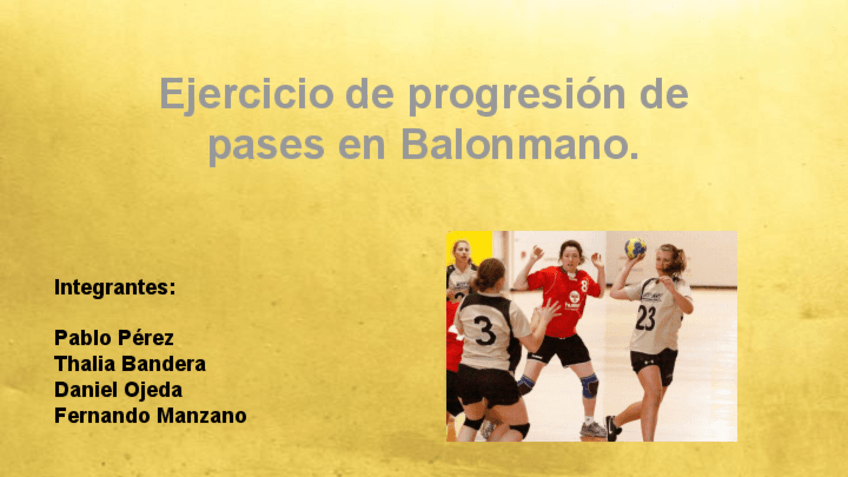 Ejercicio de progresión de pases en Balonmano.

Integrantes:

Pablo Pérez
Thalia Bandera
Daniel Ojeda
Fernando Manzano

3

8

23